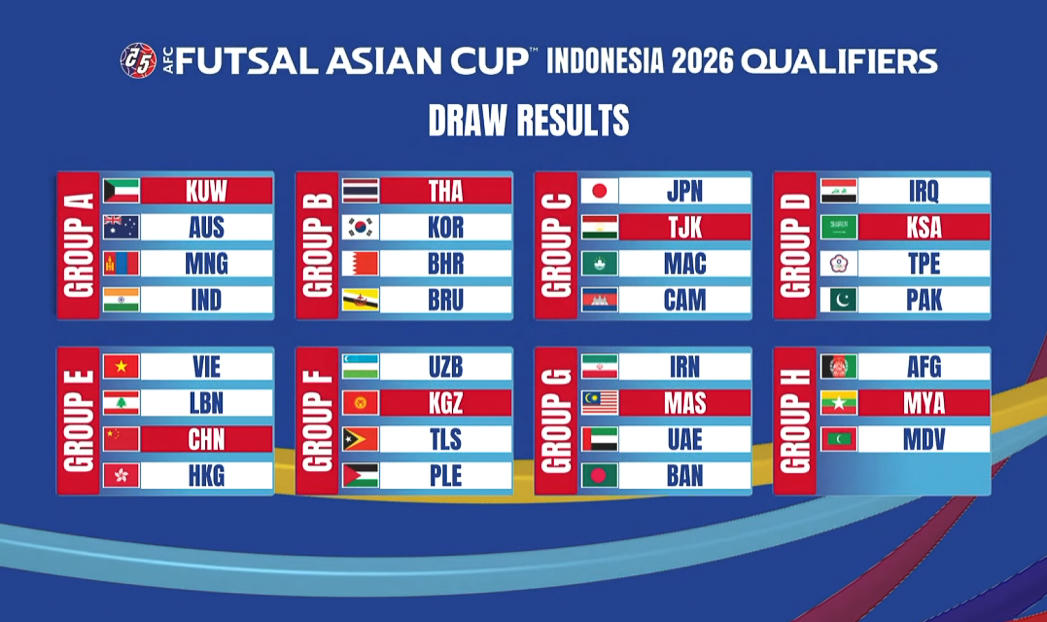 AFC FUTSAL ASIAN CUP™ INDONESIA 2026 QUALIFIERS

DRAW RESULTS

GROUP A
KUW
AUS
MNG
IND

GROUP B
THA
KOR
BHR
BRU

GROUP C
JPN
TJK
MAC
CAM

GROUP D
IRQ
KSA
TPE
PAK

GROUP E
VIE
LBN
CHN
HKG

GROUP F
UZB
KGZ
TLS
PLE

GROUP G
IRN
MAS
UAE
BAN

GROUP H
AFG
MYA
MDV